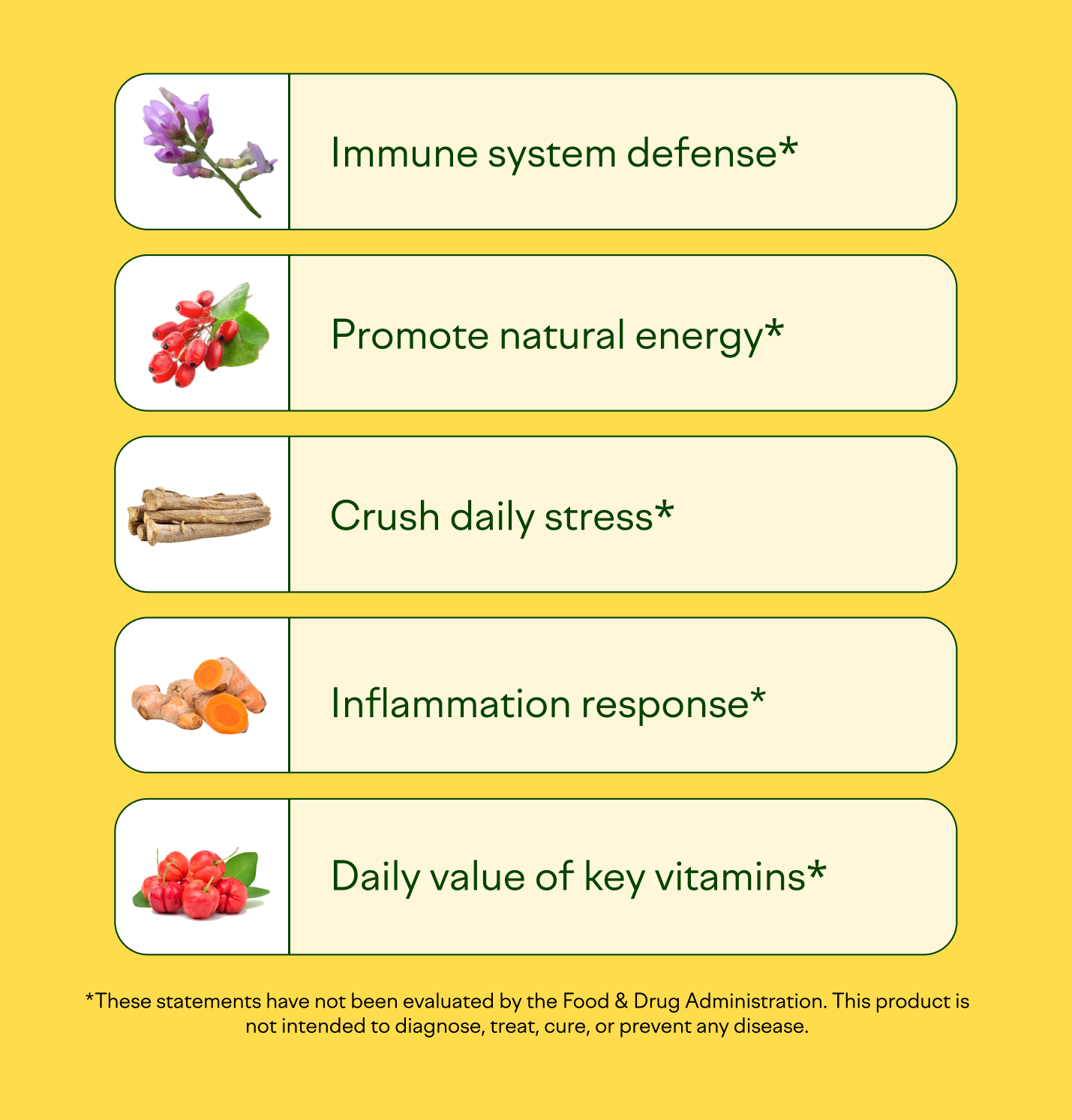 Immune system defense*

Promote natural energy*

Crush daily stress*

Inflammation response*

Daily value of key vitamins*

*These statements have not been evaluated by the Food & Drug Administration. This product is not intended to diagnose, treat, cure, or prevent any disease.